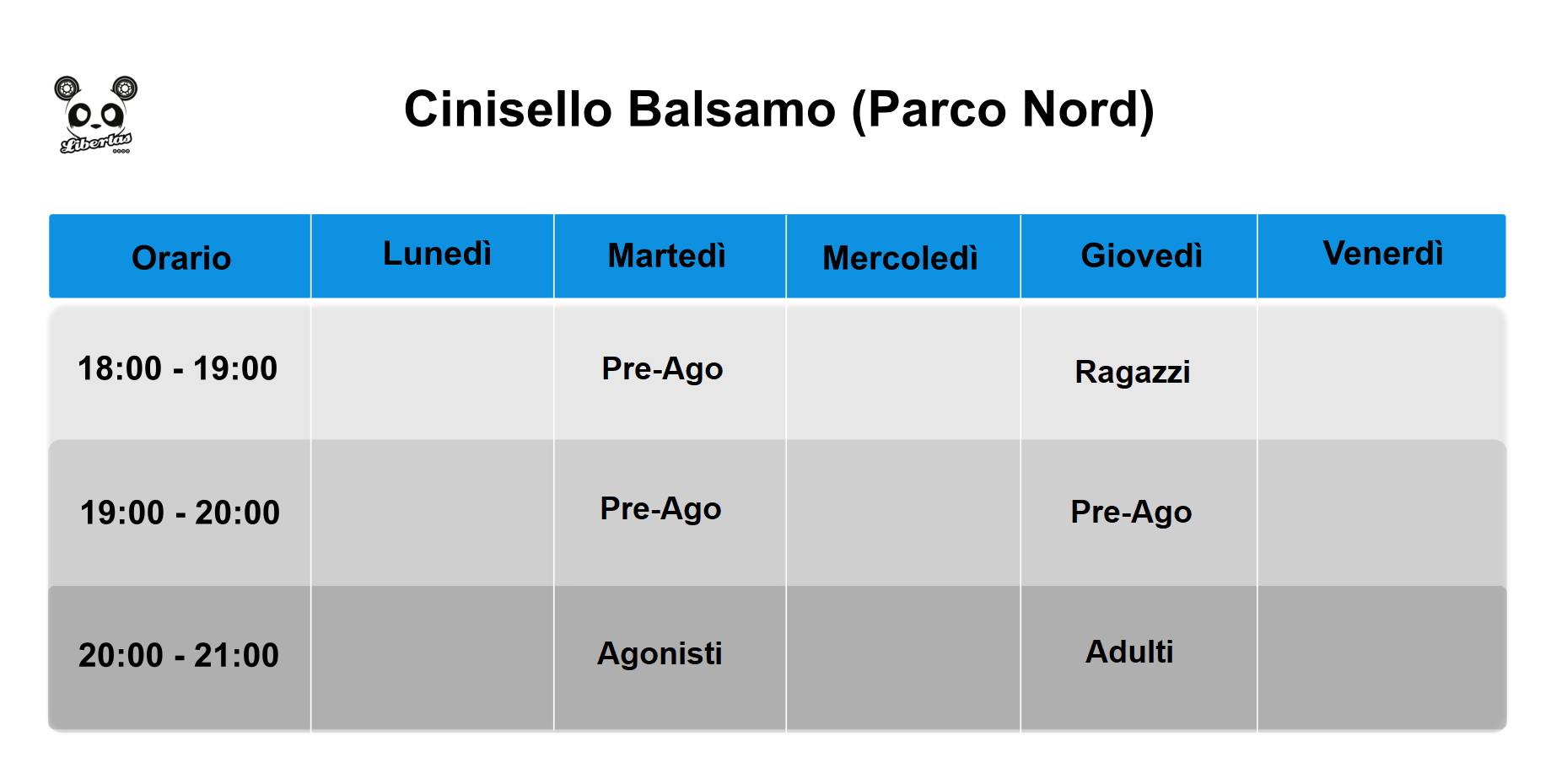 Libertas

Cinisello Balsamo (Parco Nord)

| Orario | Lunedì | Martedì | Mercoledì | Giovedì | Venerdì |
|---|---|---|---|---|---|
| 18:00 - 19:00 | | Pre-Ago | | Ragazzi | |
| 19:00 - 20:00 | | Pre-Ago | | Pre-Ago | |
| 20:00 - 21:00 | | Agonisti | | Adulti | |